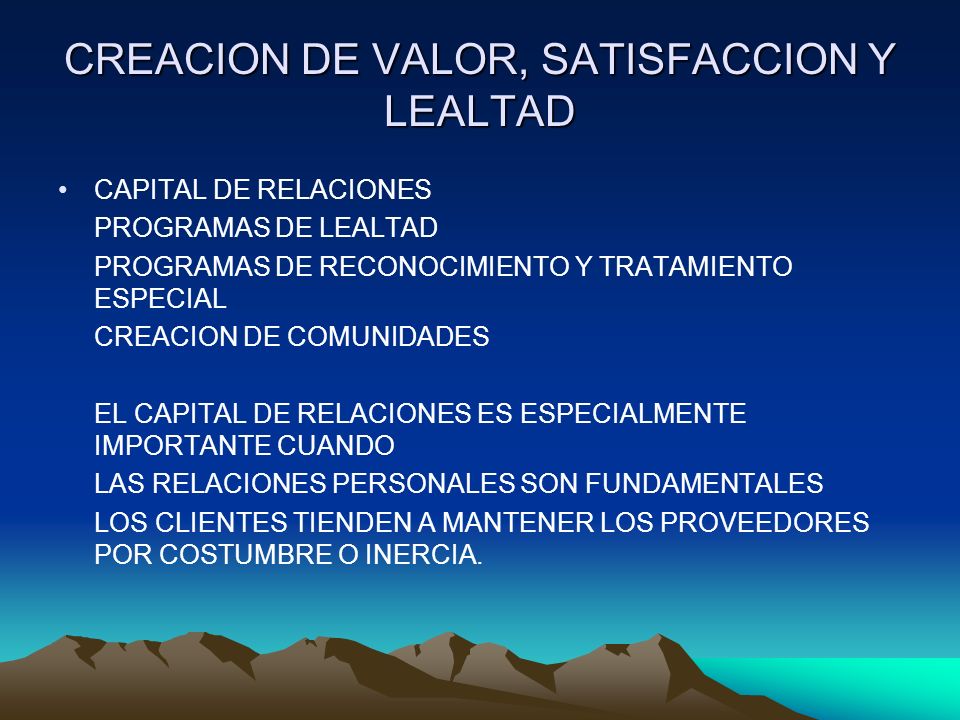 CREACION DE VALOR, SATISFACCION Y LEALTAD

• CAPITAL DE RELACIONES

PROGRAMAS DE LEALTAD

PROGRAMAS DE RECONOCIMIENTO Y TRATAMIENTO ESPECIAL

CREACION DE COMUNIDADES

EL CAPITAL DE RELACIONES ES ESPECIALMENTE IMPORTANTE CUANDO

LAS RELACIONES PERSONALES SON FUNDAMENTALES

LOS CLIENTES TIENDEN A MANTENER LOS PROVEEDORES POR COSTUMBRE O INERCIA.